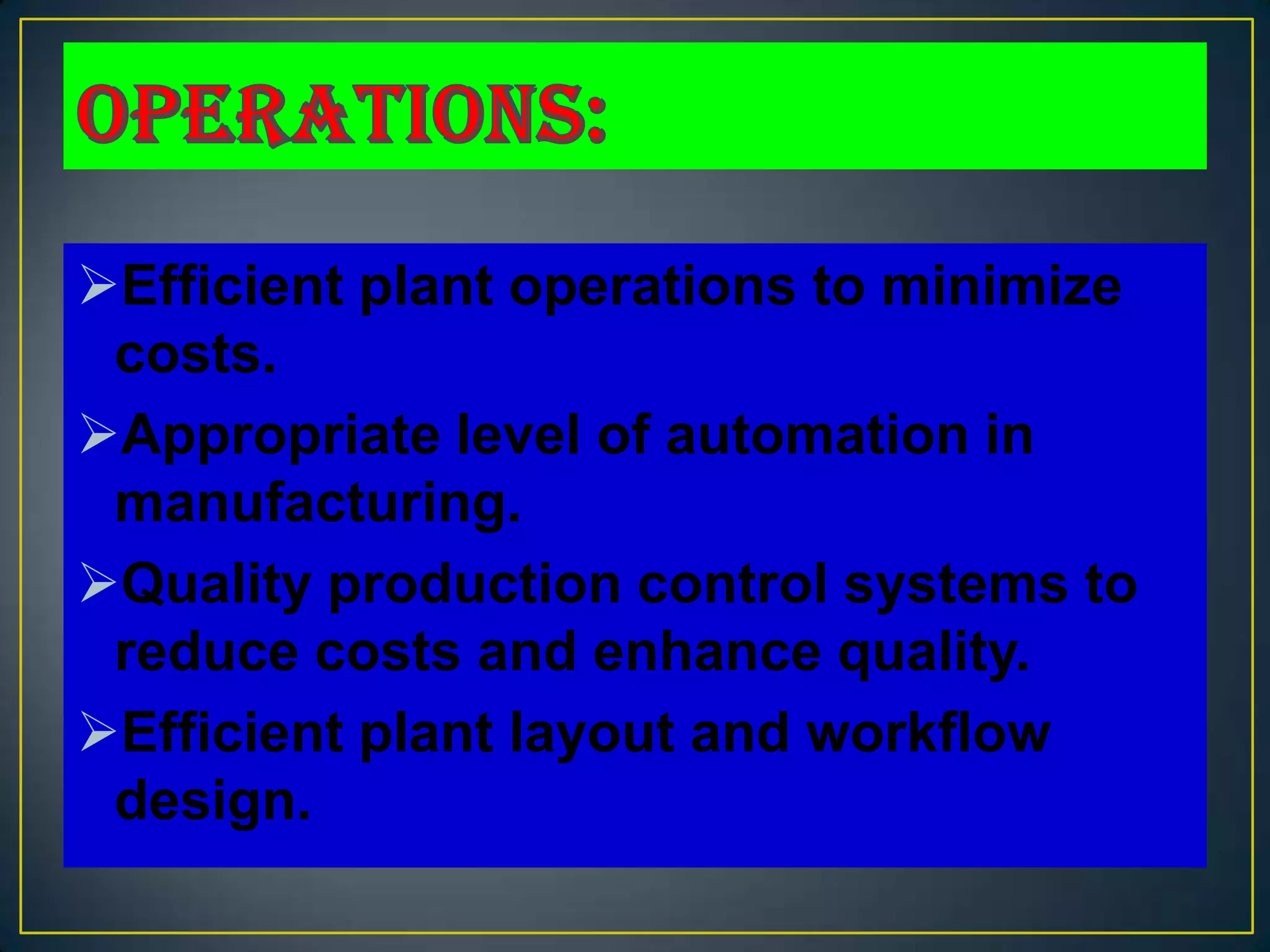 OPERATIONS:

➢Efficient plant operations to minimize costs.

➢Appropriate level of automation in manufacturing.

➢Quality production control systems to reduce costs and enhance quality.

➢Efficient plant layout and workflow design.